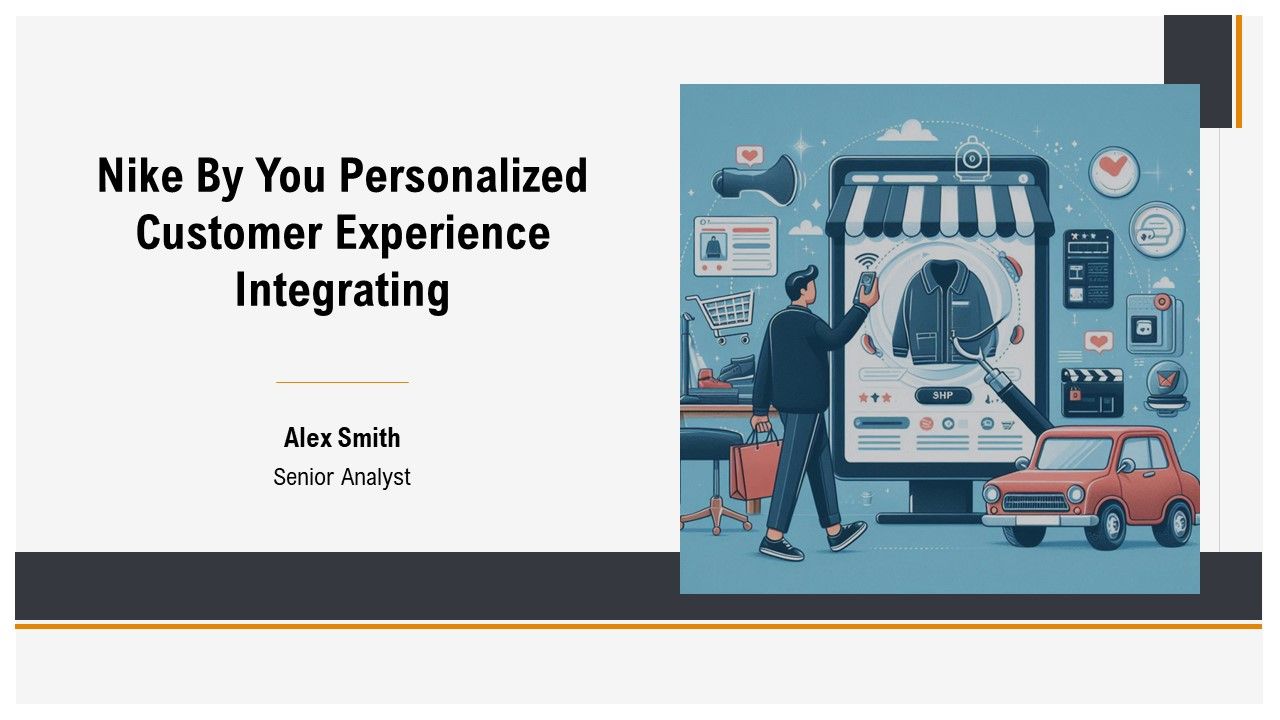 Nike By You Personalized Customer Experience Integrating

Alex Smith
Senior Analyst